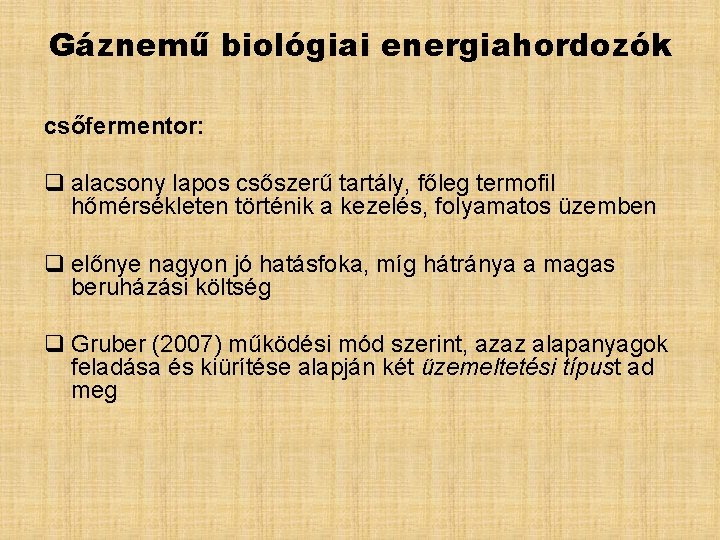 Gáznemű biológiai energiahordozók

csőfermentor:

❑ alacsony lapos csőszerű tartály, főleg termofil hőmérsékleten történik a kezelés, folyamatos üzemben

❑ előnye nagyon jó hatásfoka, míg hátránya a magas beruházási költség

❑ Gruber (2007) működési mód szerint, azaz alapanyagok feladása és kiürítése alapján két üzemeltetési típust ad meg